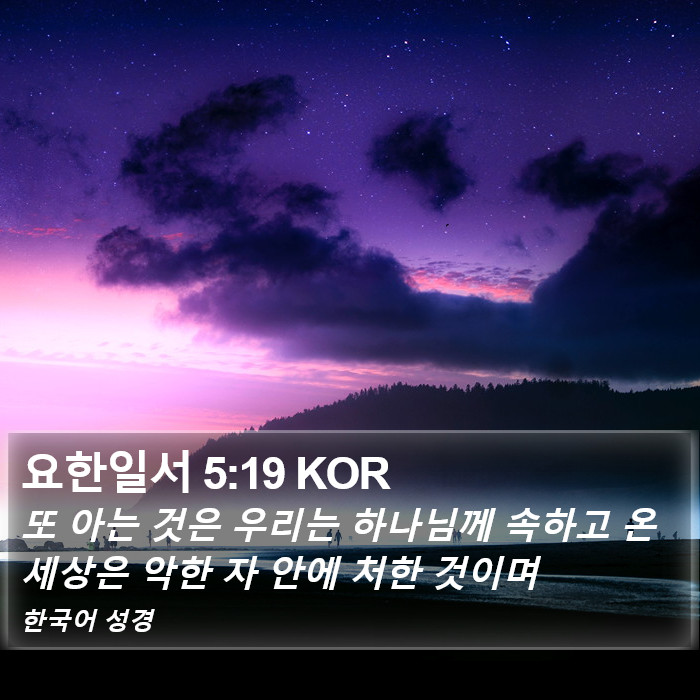 요한일서 5:19 KOR

또 아는 것은 우리는 하나님께 속하고 온 세상은 악한 자 안에 처한 것이며

한국어 성경